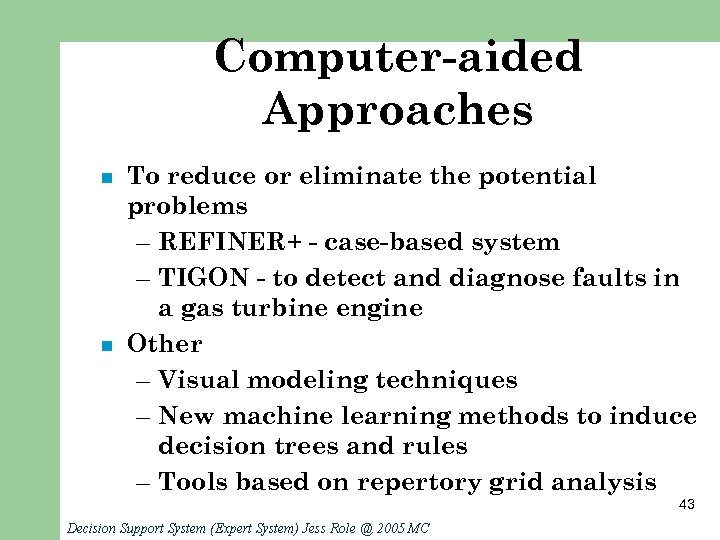 Computer-aided Approaches

- To reduce or eliminate the potential problems
  – REFINER+ - case-based system
  – TIGON - to detect and diagnose faults in a gas turbine engine
- Other
  – Visual modeling techniques
  – New machine learning methods to induce decision trees and rules
  – Tools based on repertory grid analysis

43

Decision Support System (Expert System) Jess Role @ 2005 MC